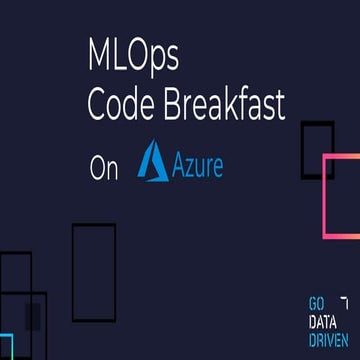 MLOps
Code Breakfast

On Azure

GO
DATA
DRIVEN